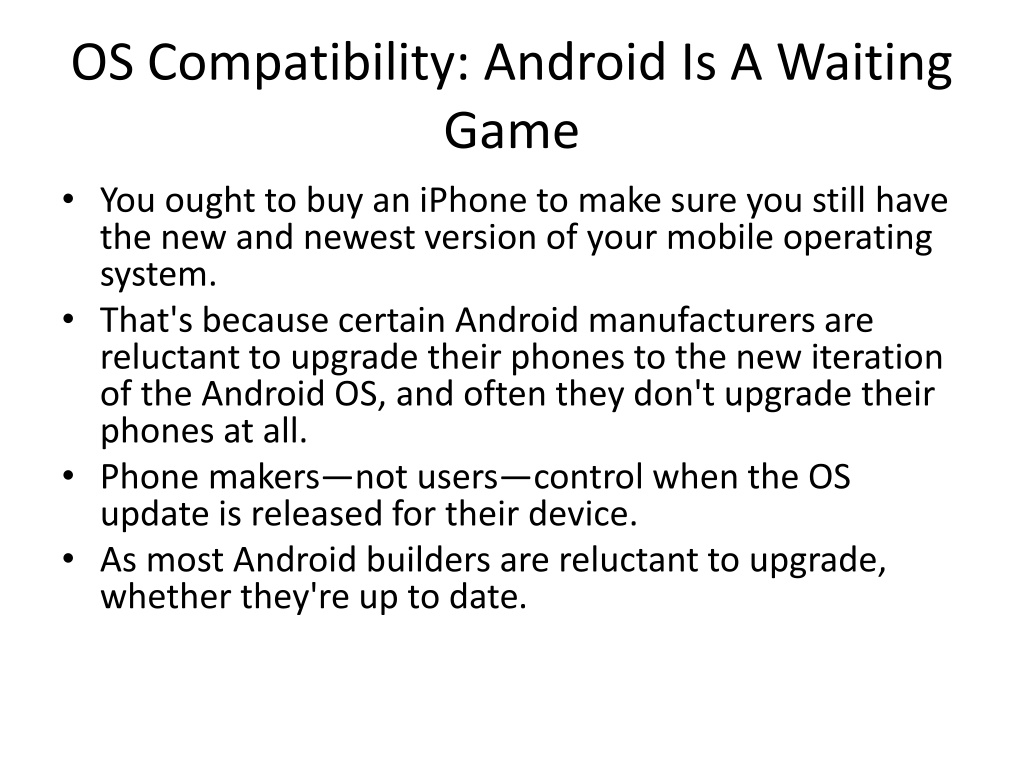 OS Compatibility: Android Is A Waiting Game

• You ought to buy an iPhone to make sure you still have the new and newest version of your mobile operating system.
• That's because certain Android manufacturers are reluctant to upgrade their phones to the new iteration of the Android OS, and often they don't upgrade their phones at all.
• Phone makers—not users—control when the OS update is released for their device.
• As most Android builders are reluctant to upgrade, whether they're up to date.